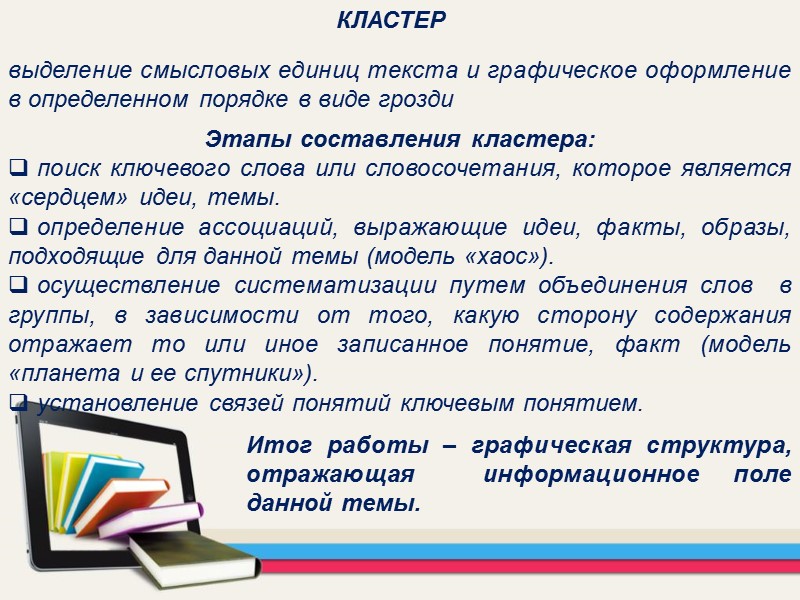 КЛАСТЕР

выделение смысловых единиц текста и графическое оформление в определенном порядке в виде грозди

Этапы составления кластера:

❑ поиск ключевого слова или словосочетания, которое является «сердцем» идеи, темы.

❑ определение ассоциаций, выражающие идеи, факты, образы, подходящие для данной темы (модель «хаос»).

❑ осуществление систематизации путем объединения слов в группы, в зависимости от того, какую сторону содержания отражает то или иное записанное понятие, факт (модель «планета и ее спутники»).

❑ установление связей понятий ключевым понятием.

Итог работы – графическая структура, отражающая информационное поле данной темы.